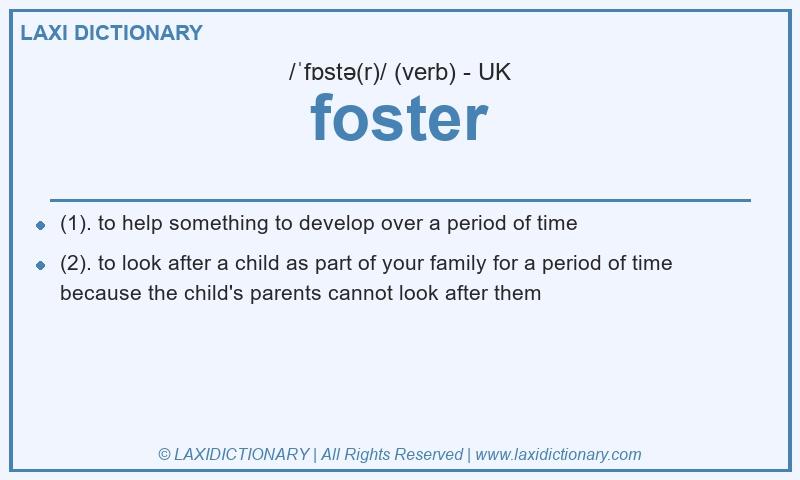 LAXI DICTIONARY

/ˈfɒstə(r)/ (verb) - UK

foster

- (1). to help something to develop over a period of time
- (2). to look after a child as part of your family for a period of time because the child's parents cannot look after them

© LAXIDICTIONARY | All Rights Reserved | www.laxidictionary.com